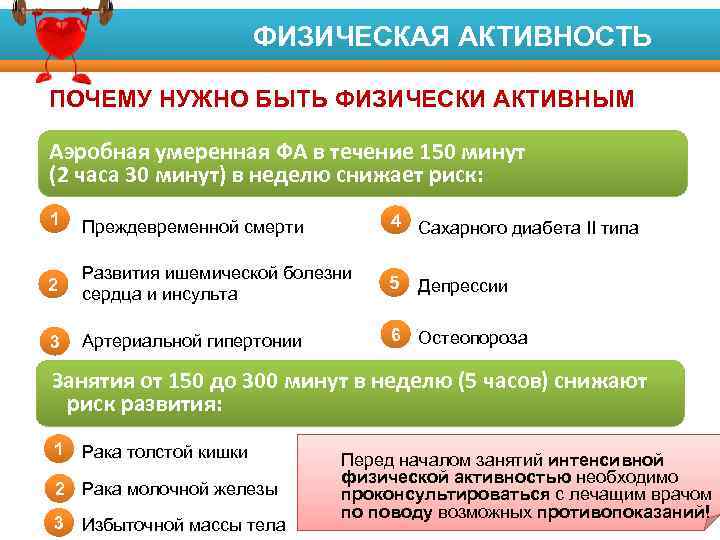 ФИЗИЧЕСКАЯ АКТИВНОСТЬ

ПОЧЕМУ НУЖНО БЫТЬ ФИЗИЧЕСКИ АКТИВНЫМ

Аэробная умеренная ФА в течение 150 минут (2 часа 30 минут) в неделю снижает риск:

1 Преждевременной смерти

2 Развития ишемической болезни сердца и инсульта

3 Артериальной гипертонии

4 Сахарного диабета II типа

5 Депрессии

6 Остеопороза

Занятия от 150 до 300 минут в неделю (5 часов) снижают риск развития:

1 Рака толстой кишки

2 Рака молочной железы

3 Избыточной массы тела

Перед началом занятий интенсивной физической активностью необходимо проконсультироваться с лечащим врачом по поводу возможных противопоказаний!